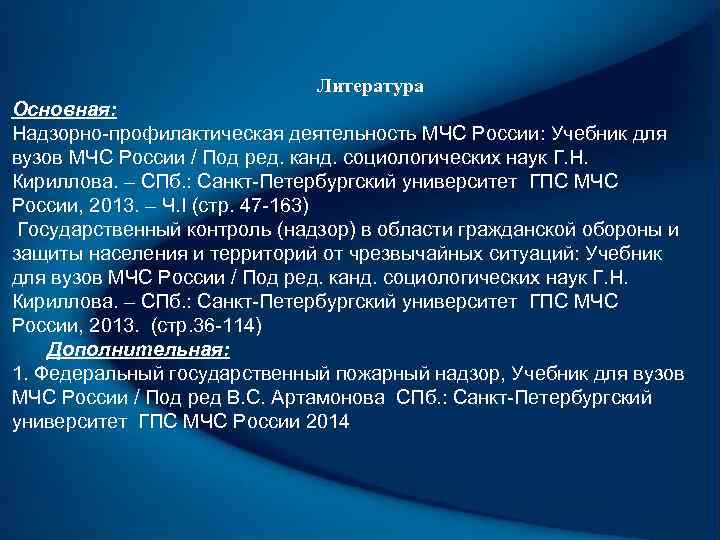 Литература

Основная:

Надзорно-профилактическая деятельность МЧС России: Учебник для вузов МЧС России / Под ред. канд. социологических наук Г.Н. Кириллова. – СПб.: Санкт-Петербургский университет ГПС МЧС России, 2013. – Ч.I (стр. 47-163)

Государственный контроль (надзор) в области гражданской обороны и защиты населения и территорий от чрезвычайных ситуаций: Учебник для вузов МЧС России / Под ред. канд. социологических наук Г.Н. Кириллова. – СПб.: Санкт-Петербургский университет ГПС МЧС России, 2013. (стр.36-114)

Дополнительная:

1. Федеральный государственный пожарный надзор, Учебник для вузов МЧС России / Под ред В.С. Артамонова СПб.: Санкт-Петербургский университет ГПС МЧС России 2014